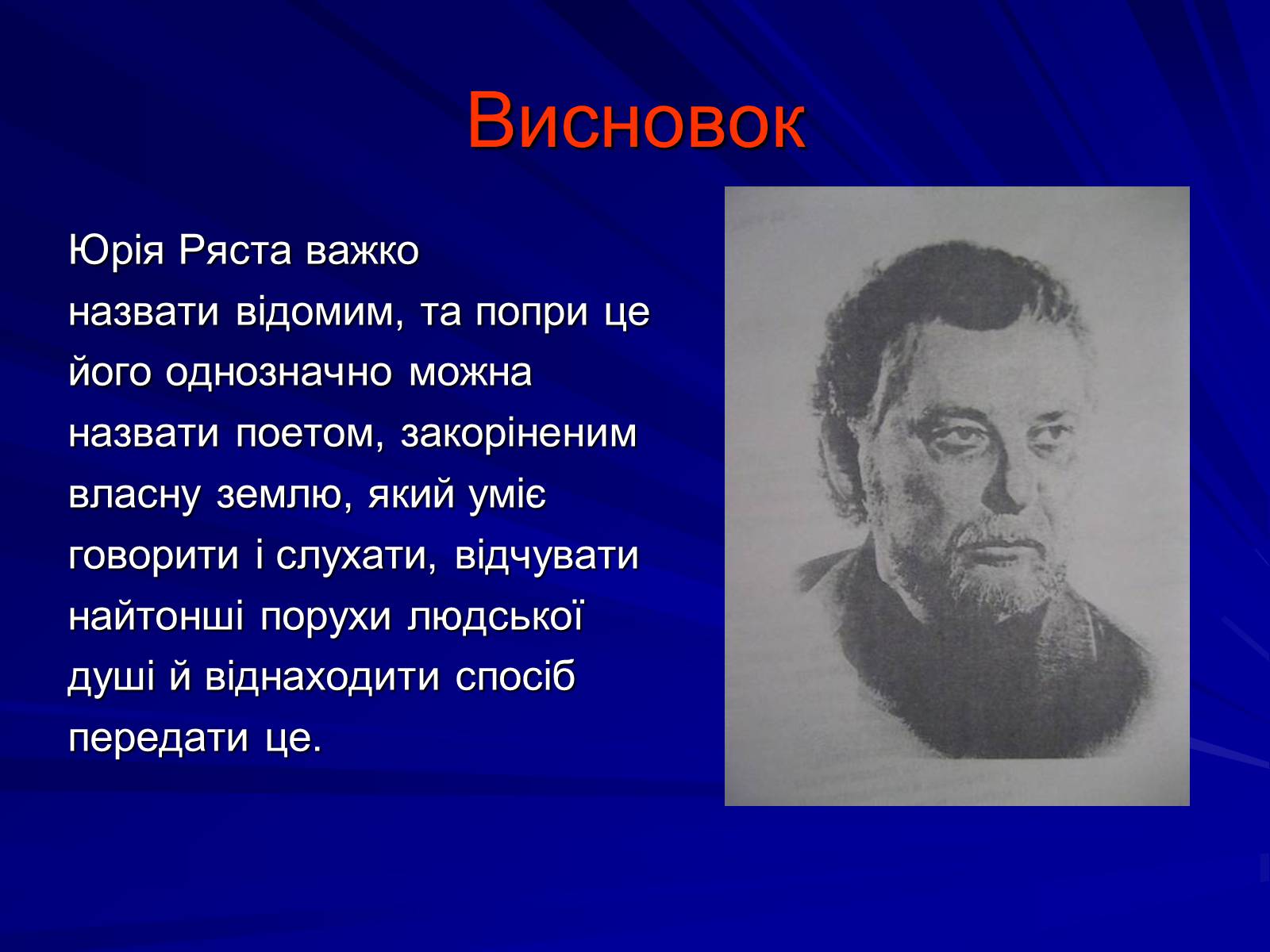 Висновок

Юрія Ряста важко назвати відомим, та попри це його однозначно можна назвати поетом, закоріненим власну землю, який уміє говорити і слухати, відчувати найтонші порухи людської душі й віднаходити спосіб передати це.